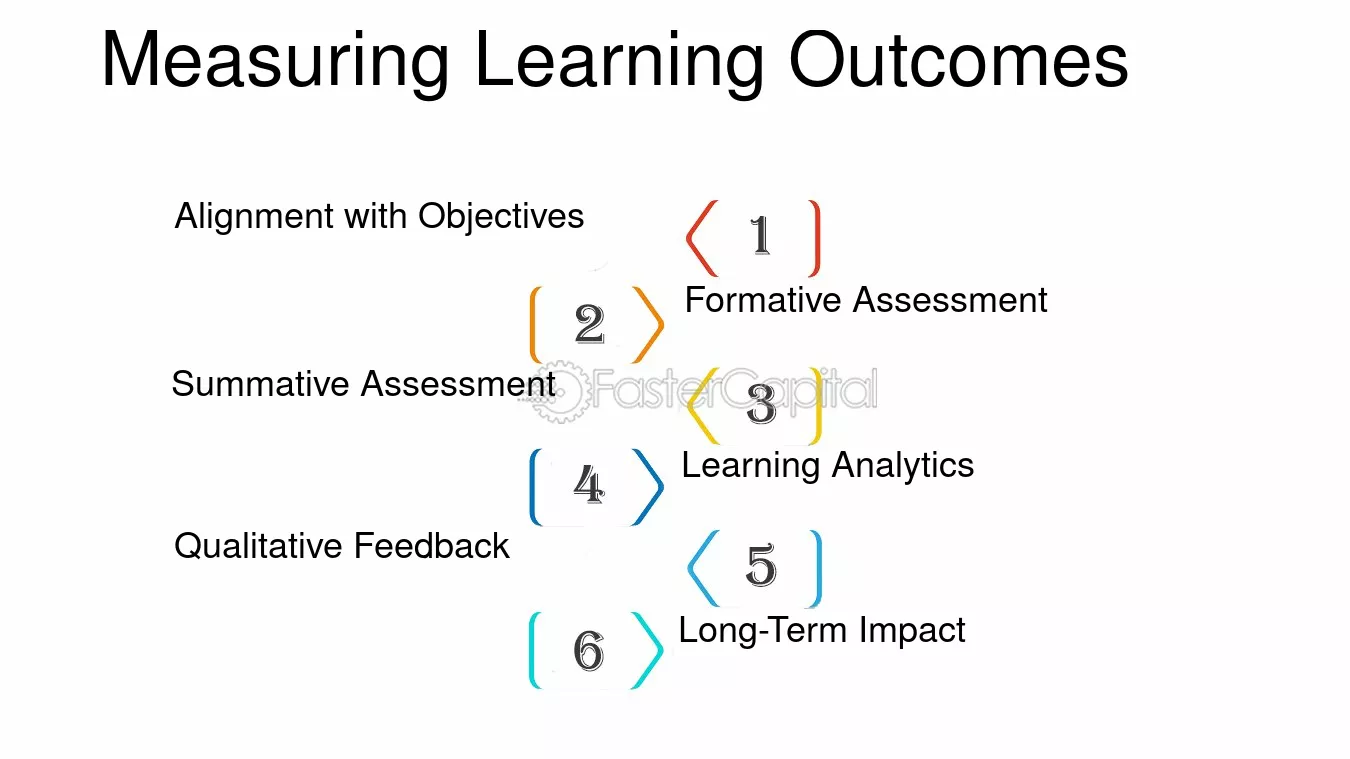 Measuring Learning Outcomes

Alignment with Objectives

1

2

Formative Assessment

Summative Assessment

FasterCapital

3

4

Learning Analytics

Qualitative Feedback

5

6

Long-Term Impact